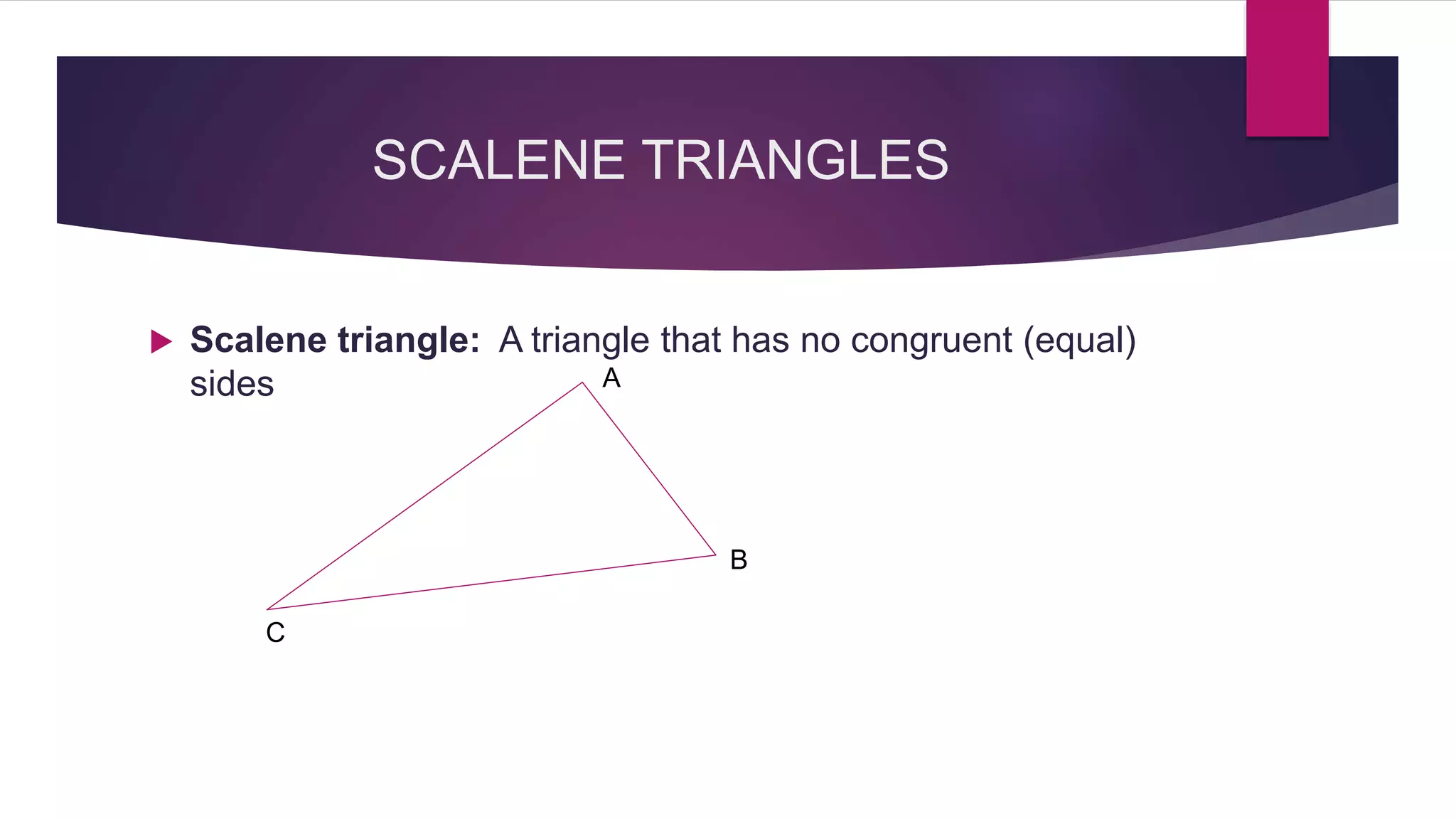 SCALENE TRIANGLES

Scalene triangle: A triangle that has no congruent (equal) sides

A

B

C